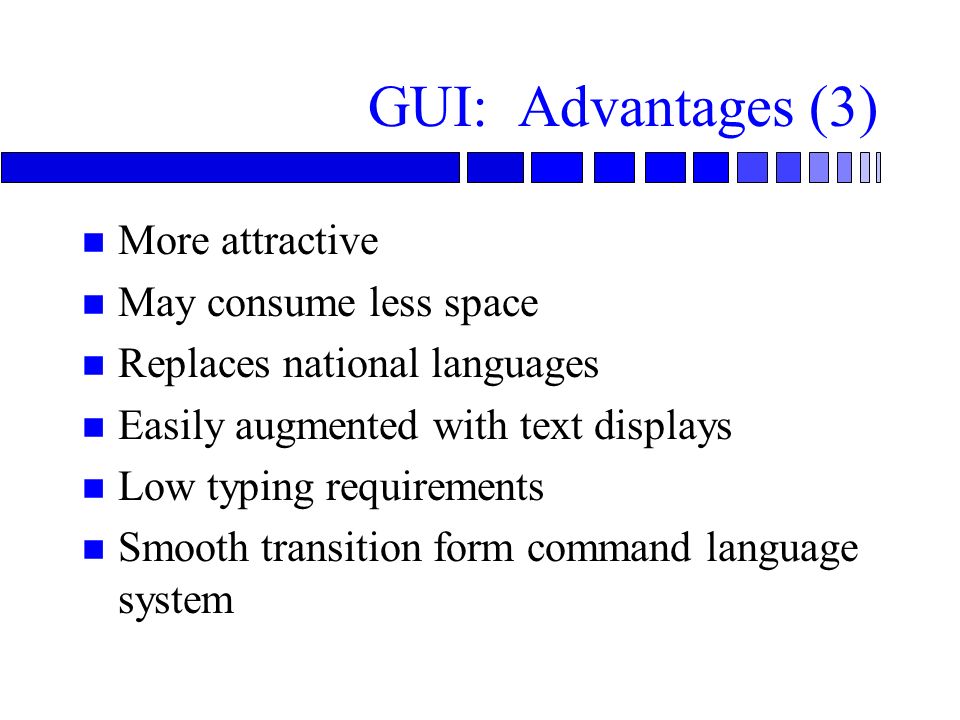 GUI: Advantages (3)

- More attractive
- May consume less space
- Replaces national languages
- Easily augmented with text displays
- Low typing requirements
- Smooth transition form command language system